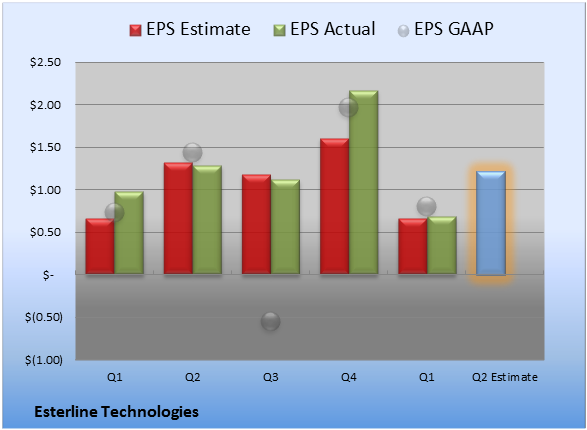 EPS Estimate EPS Actual EPS GAAP

$2.50
$2.00
$1.50
$1.00
$0.50
$-
$(0.50)
$(1.00)

Q1 Q2 Q3 Q4 Q1 Q2 Estimate

Esterline Technologies